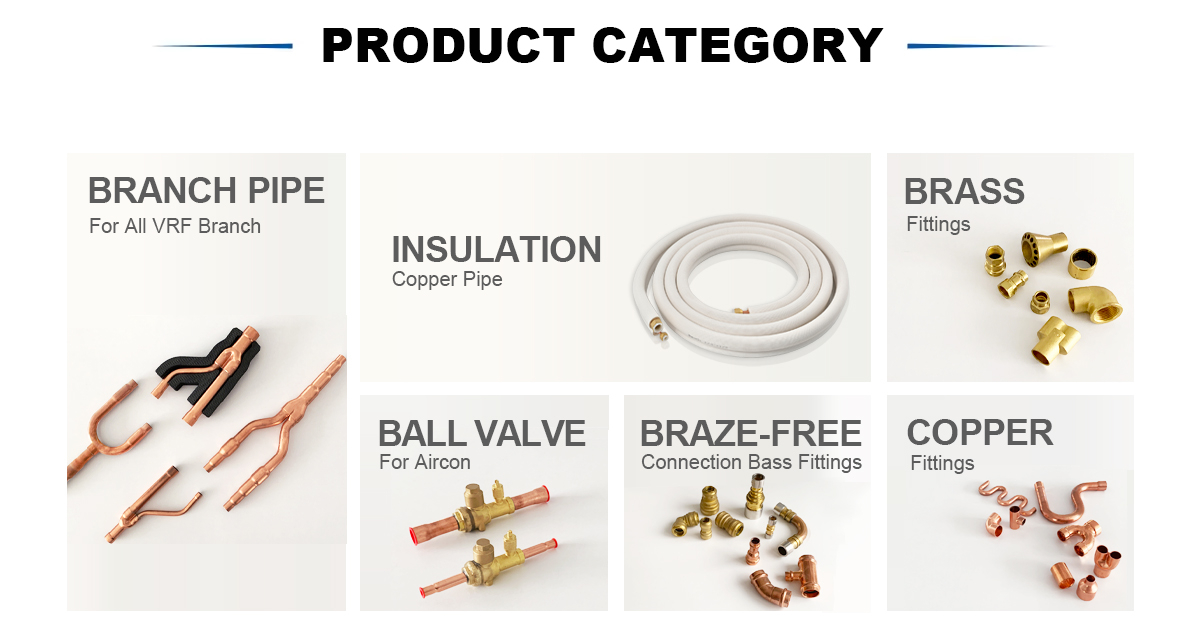 PRODUCT CATEGORY

BRANCH PIPE
For All VRF Branch

INSULATION
Copper Pipe

BRASS
Fittings

BALL VALVE
For Aircon

BRAZE-FREE
Connection Bass Fittings

COPPER
Fittings